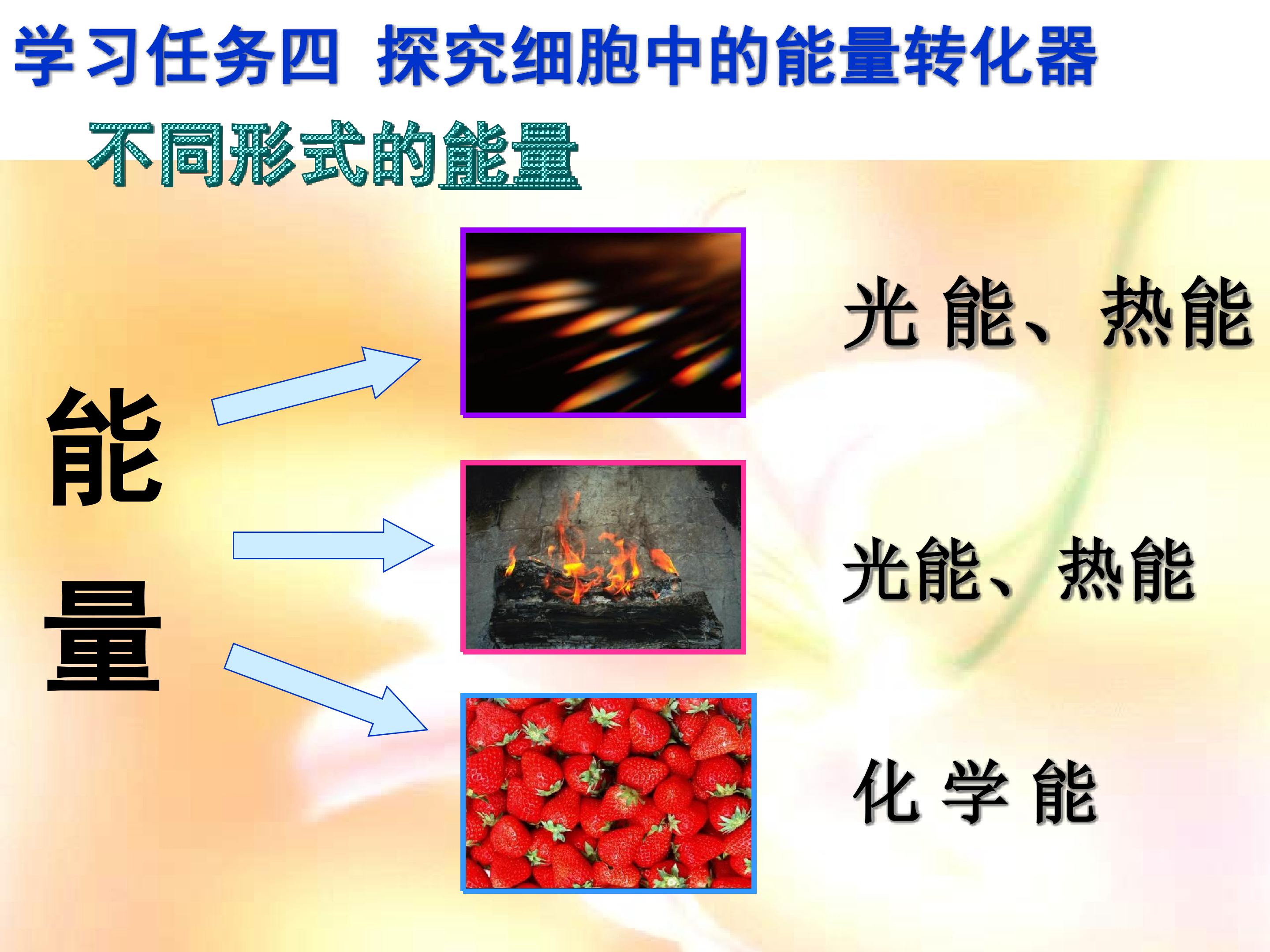 学习任务四 探究细胞中的能量转化器

不同形式的能量

能量

光 能、热能

光能、热能

化 学 能